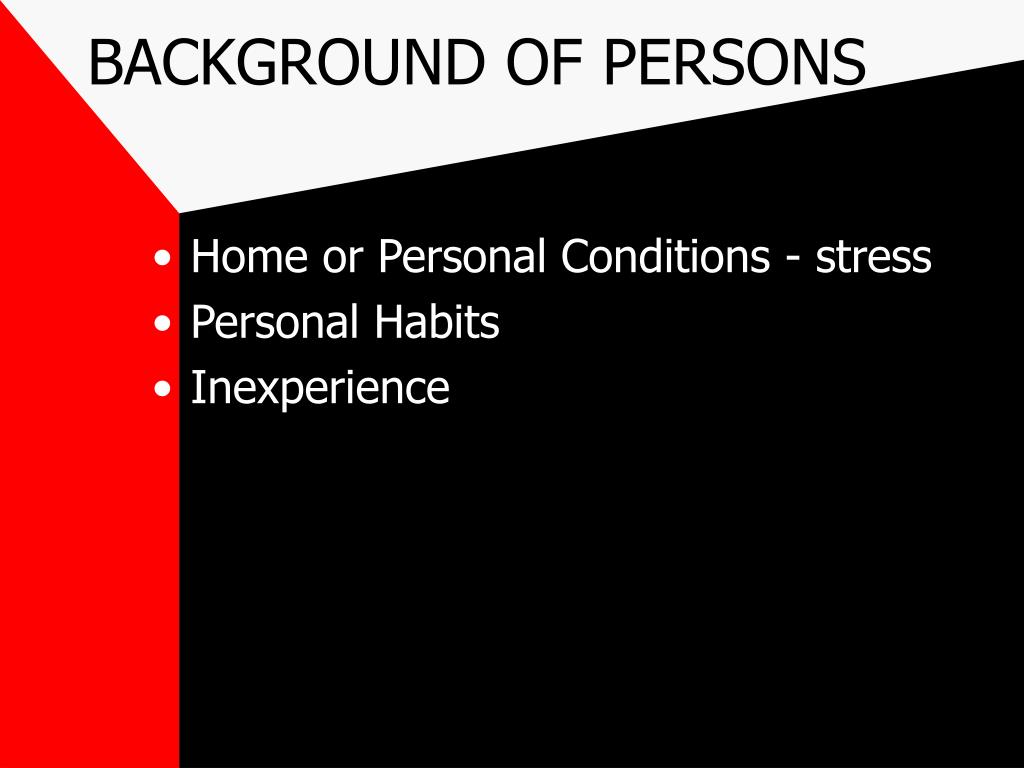 BACKGROUND OF PERSONS

• Home or Personal Conditions - stress
• Personal Habits
• Inexperience